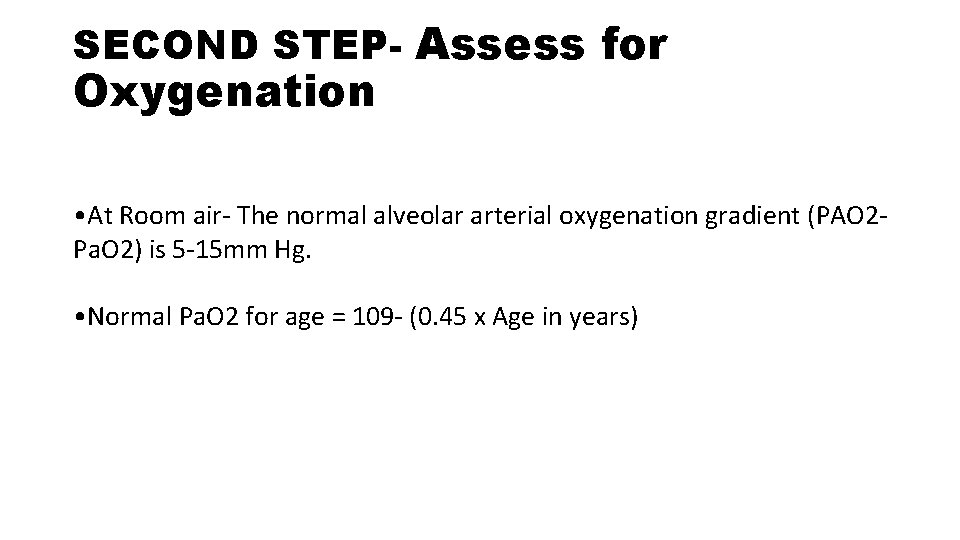 SECOND STEP- Assess for Oxygenation

•At Room air- The normal alveolar arterial oxygenation gradient (PAO2-PaO2) is 5-15mm Hg.

•Normal PaO2 for age = 109- (0.45 x Age in years)